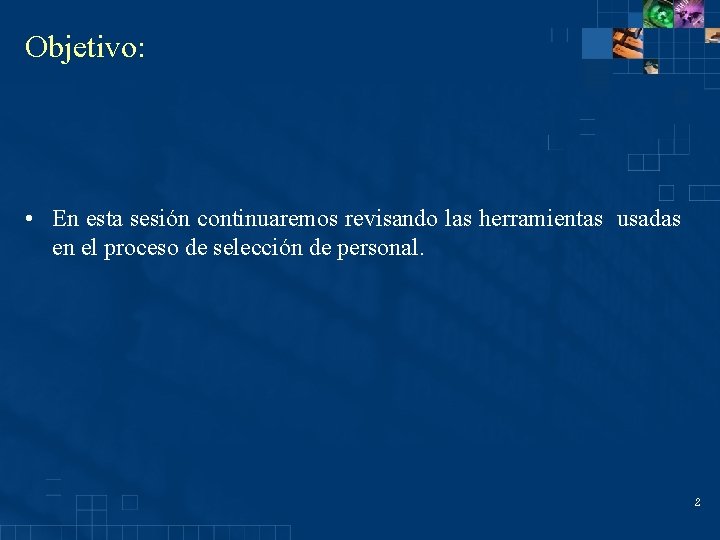 Objetivo:

• En esta sesión continuaremos revisando las herramientas usadas en el proceso de selección de personal.

2